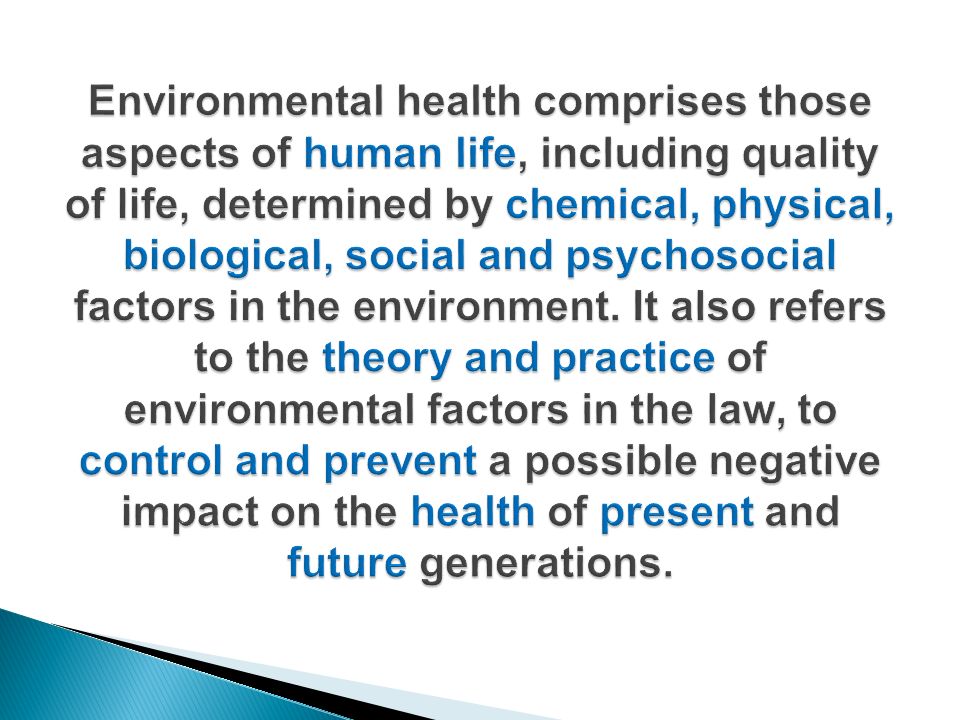 Environmental health comprises those aspects of human life, including quality of life, determined by chemical, physical, biological, social and psychosocial factors in the environment. It also refers to the theory and practice of environmental factors in the law, to control and prevent a possible negative impact on the health of present and future generations.